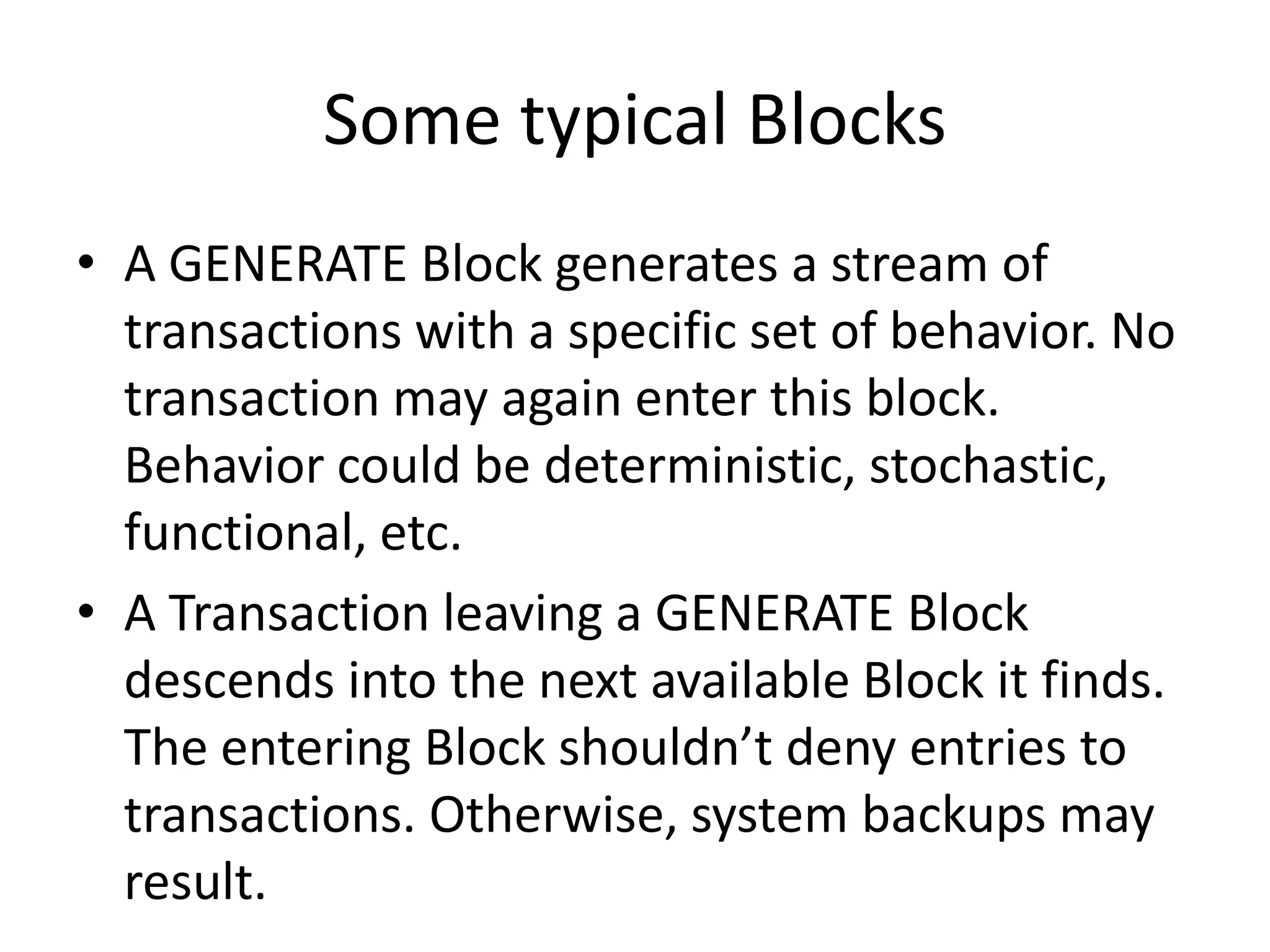 Some typical Blocks

• A GENERATE Block generates a stream of transactions with a specific set of behavior. No transaction may again enter this block. Behavior could be deterministic, stochastic, functional, etc.

• A Transaction leaving a GENERATE Block descends into the next available Block it finds. The entering Block shouldn’t deny entries to transactions. Otherwise, system backups may result.